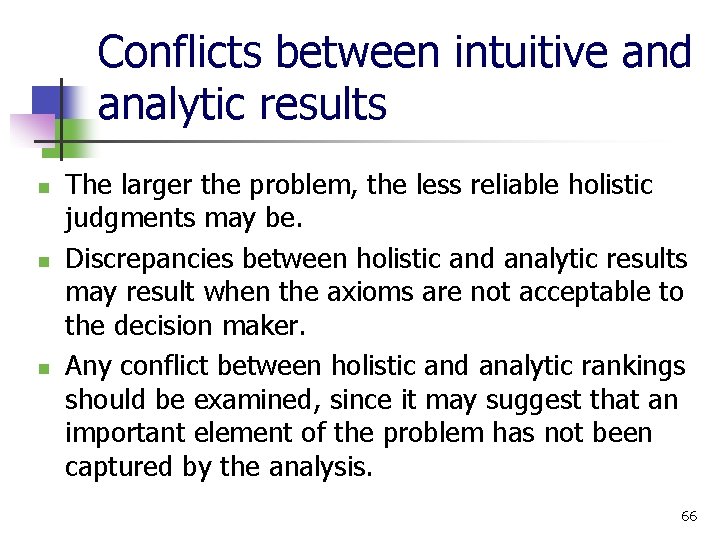 Conflicts between intuitive and analytic results

- The larger the problem, the less reliable holistic judgments may be.
- Discrepancies between holistic and analytic results may result when the axioms are not acceptable to the decision maker.
- Any conflict between holistic and analytic rankings should be examined, since it may suggest that an important element of the problem has not been captured by the analysis.

66